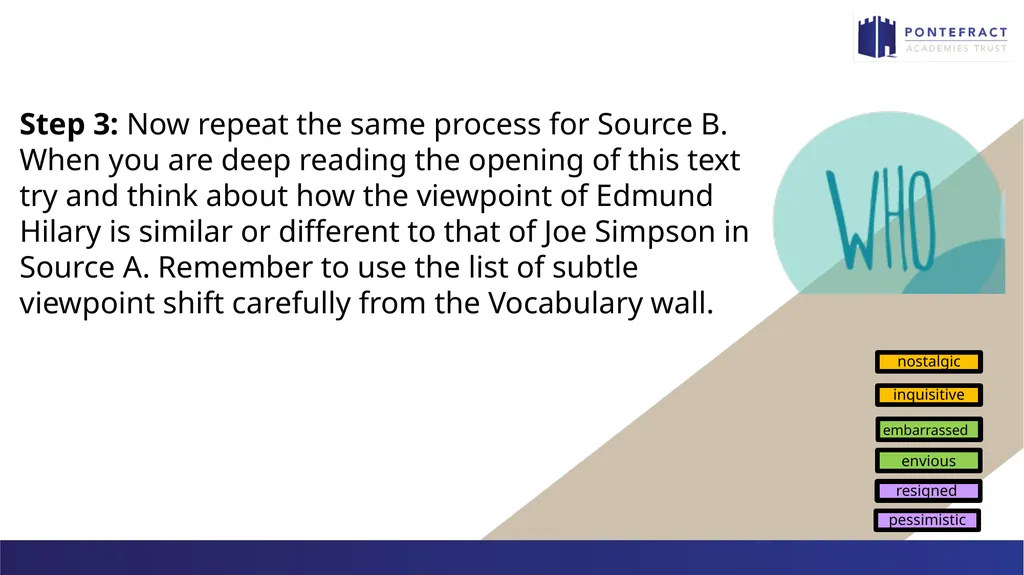 PONTEFRACT
ACADEMIES TRUST

**Step 3:** Now repeat the same process for Source B. When you are deep reading the opening of this text try and think about how the viewpoint of Edmund Hilary is similar or different to that of Joe Simpson in Source A. Remember to use the list of subtle viewpoint shift carefully from the Vocabulary wall.

WHO

nostalgic

inquisitive

embarrassed

envious

resigned

pessimistic